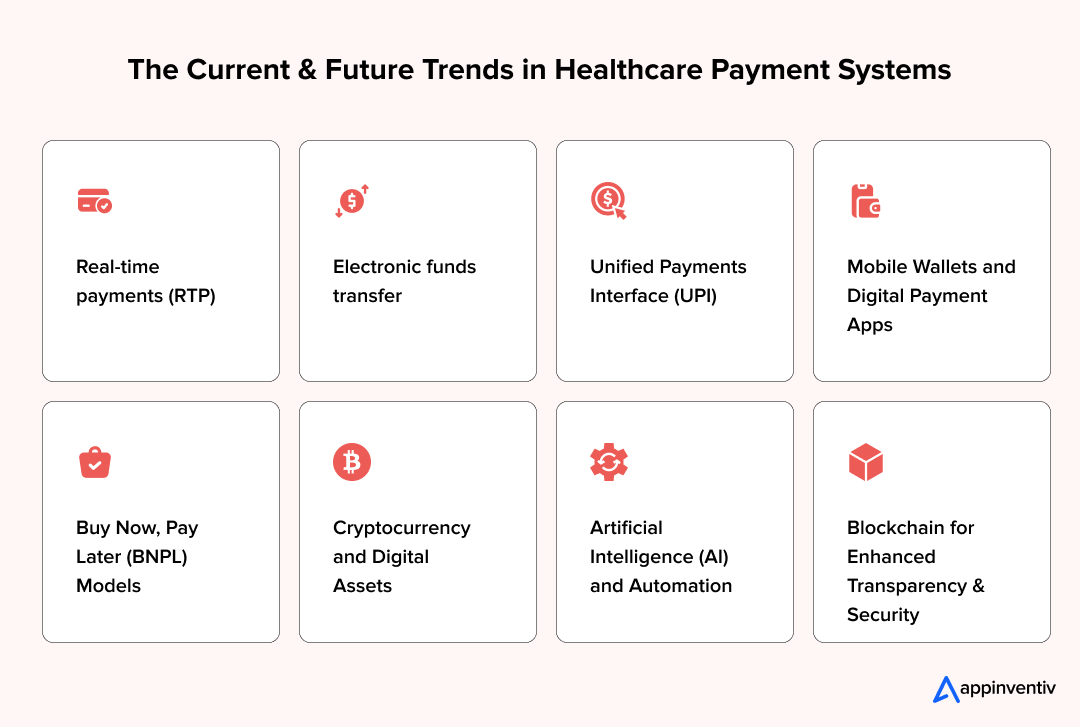 The Current & Future Trends in Healthcare Payment Systems

Real-time payments (RTP)

Electronic funds transfer

Unified Payments Interface (UPI)

Mobile Wallets and Digital Payment Apps

Buy Now, Pay Later (BNPL) Models

Cryptocurrency and Digital Assets

Artificial Intelligence (AI) and Automation

Blockchain for Enhanced Transparency & Security

appinventiv